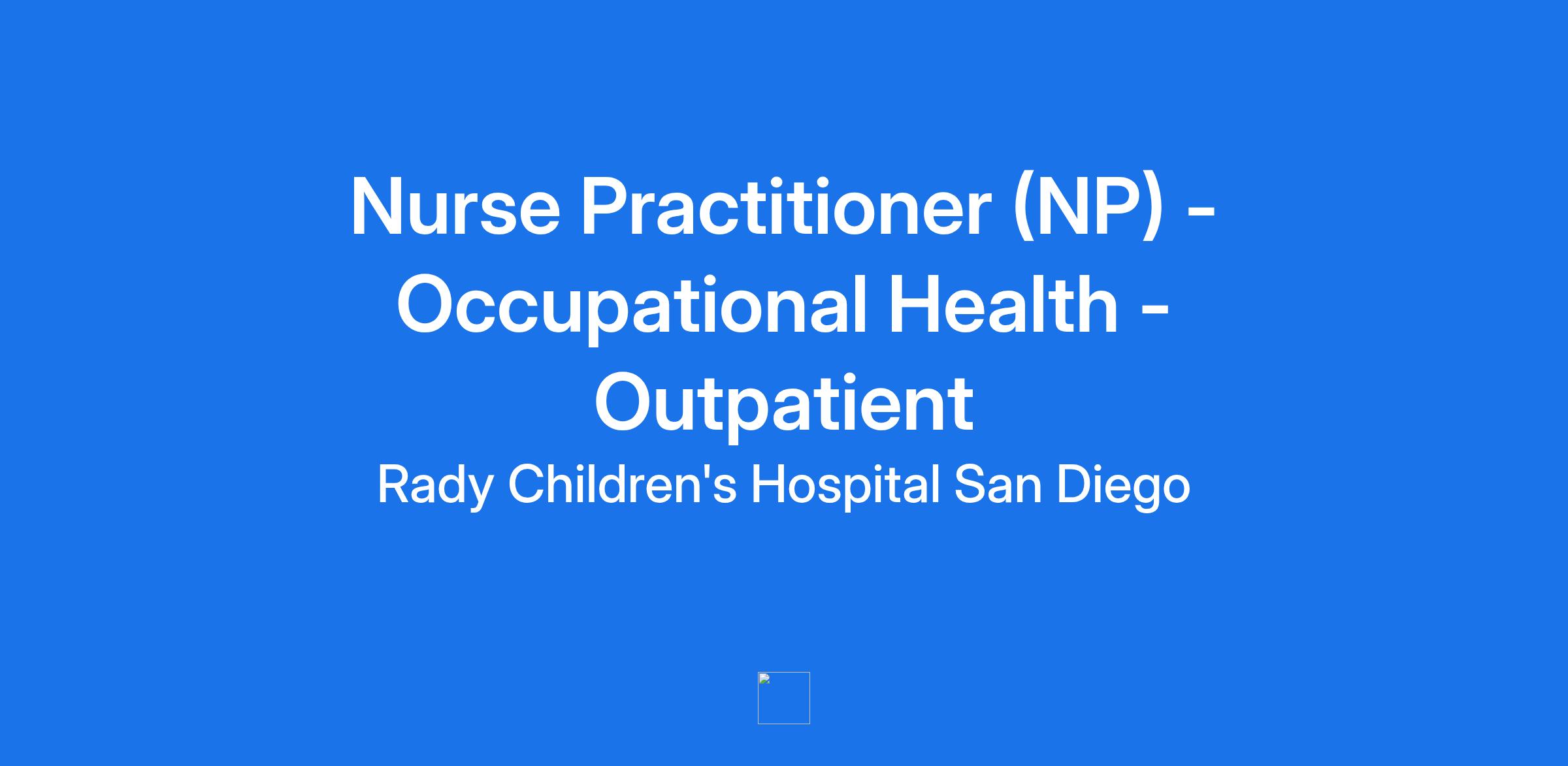 Nurse Practitioner (NP) - Occupational Health - Outpatient

Rady Children's Hospital San Diego